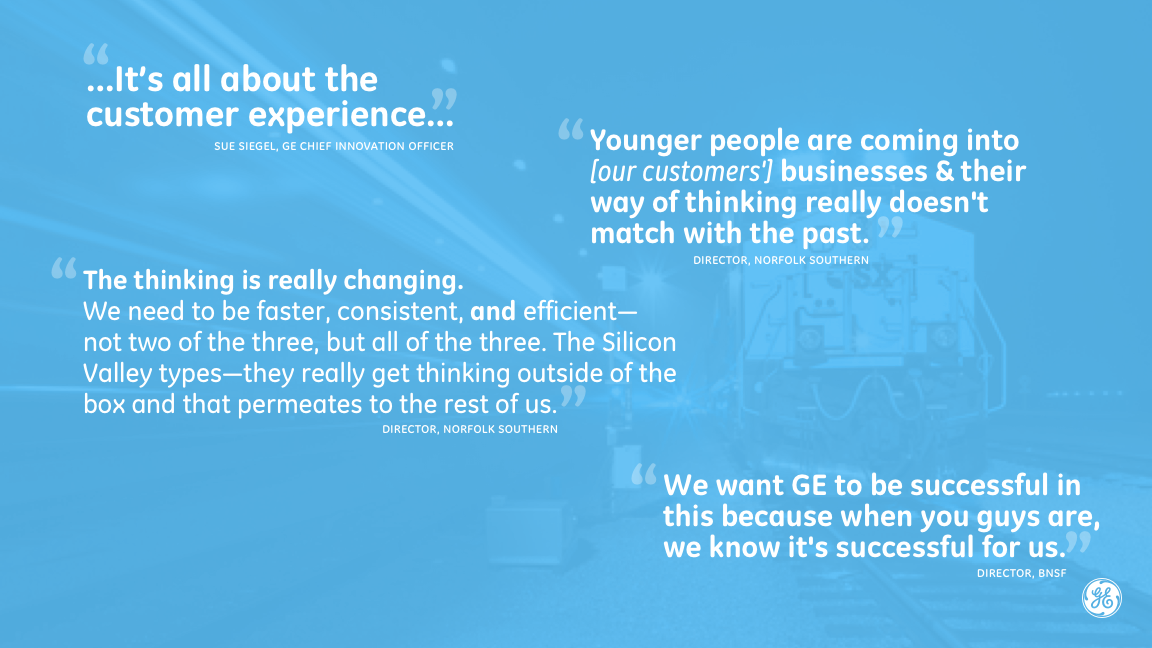 “...It’s all about the customer experience...”
SUE SIEGEL, GE CHIEF INNOVATION OFFICER

“Younger people are coming into [our customers'] businesses & their way of thinking really doesn't match with the past.”
DIRECTOR, NORFOLK SOUTHERN

“The thinking is really changing.
We need to be faster, consistent, and efficient—not two of the three, but all of the three. The Silicon Valley types—they really get thinking outside of the box and that permeates to the rest of us.”
DIRECTOR, NORFOLK SOUTHERN

“We want GE to be successful in this because when you guys are, we know it's successful for us.”
DIRECTOR, BNSF

GE